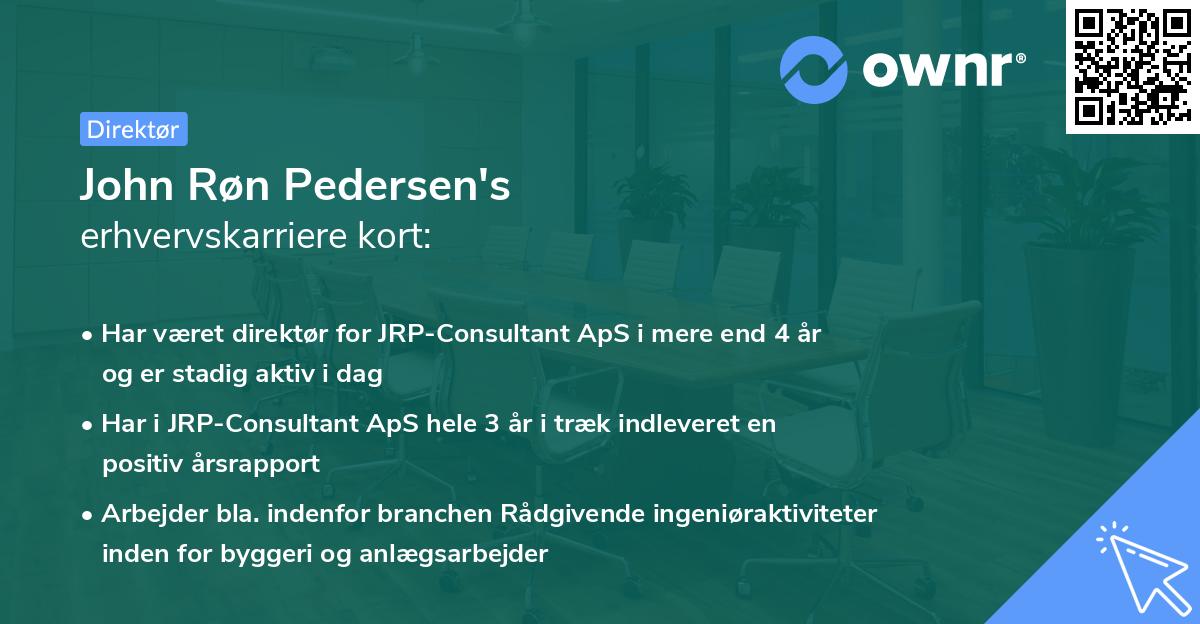 ownr®

Direktør

John Røn Pedersen's
erhvervskarriere kort:

• Har været direktør for JRP-Consultant ApS i mere end 4 år og er stadig aktiv i dag

• Har i JRP-Consultant ApS hele 3 år i træk indleveret en positiv årsrapport

• Arbejder bla. indenfor branchen Rådgivende ingeniøraktiviteter inden for byggeri og anlægsarbejder